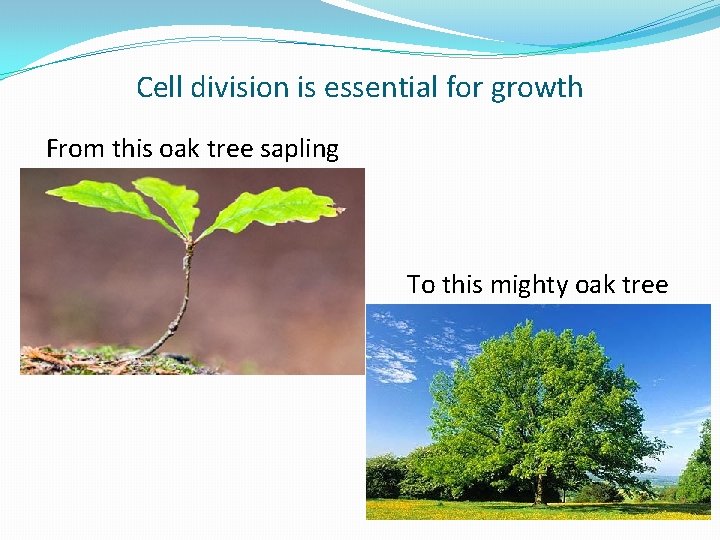 Cell division is essential for growth

From this oak tree sapling

To this mighty oak tree